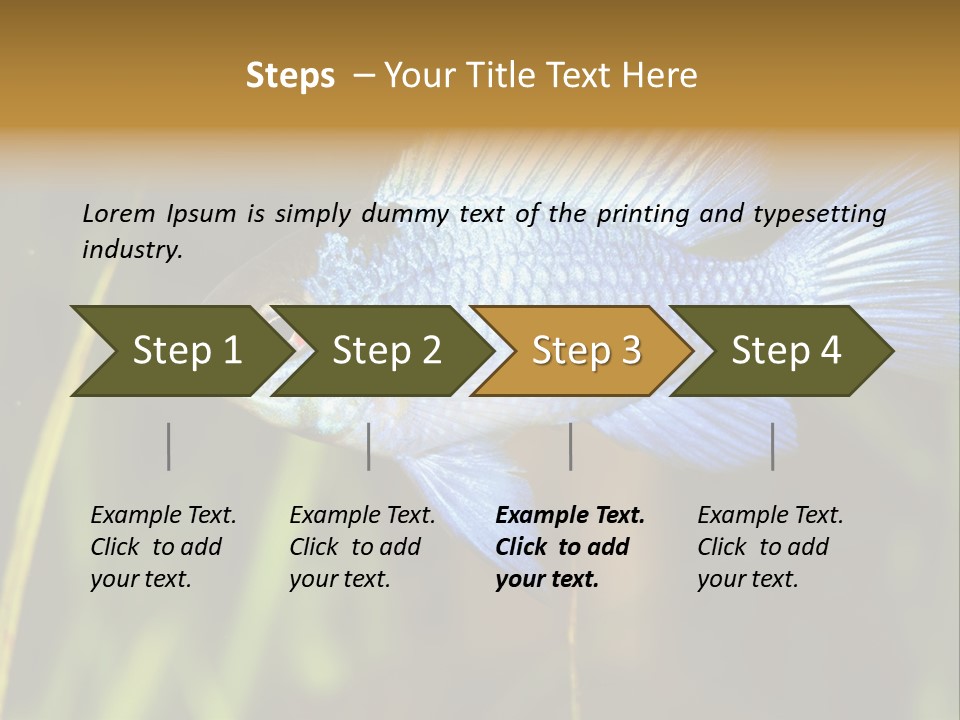 Steps – Your Title Text Here

Lorem Ipsum is simply dummy text of the printing and typesetting industry.

Step 1

Step 2

Step 3

Step 4

Example Text. Click to add your text.

Example Text. Click to add your text.

Example Text. Click to add your text.

Example Text. Click to add your text.